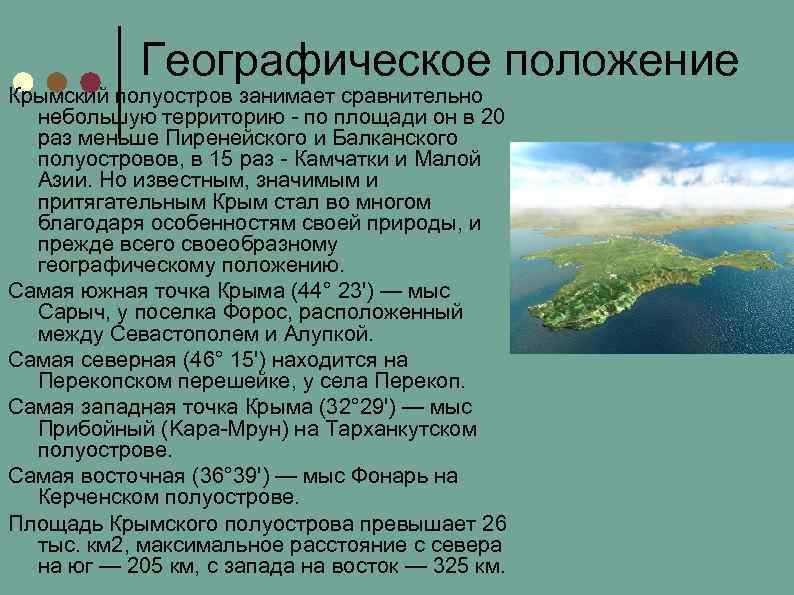 Географическое положение

Крымский полуостров занимает сравнительно небольшую территорию - по площади он в 20 раз меньше Пиренейского и Балканского полуостровов, в 15 раз - Камчатки и Малой Азии. Но известным, значимым и притягательным Крым стал во многом благодаря особенностям своей природы, и прежде всего своеобразному географическому положению.

Самая южная точка Крыма (44° 23') — мыс Сарыч, у поселка Форос, расположенный между Севастополем и Алупкой.

Самая северная (46° 15') находится на Перекопском перешейке, у села Перекоп.

Самая западная точка Крыма (32°29') — мыс Прибойный (Кара-Мрун) на Тарханкутском полуострове.

Самая восточная (36°39') — мыс Фонарь на Керченском полуострове.

Площадь Крымского полуострова превышает 26 тыс. км2, максимальное расстояние с севера на юг — 205 км, с запада на восток — 325 км.